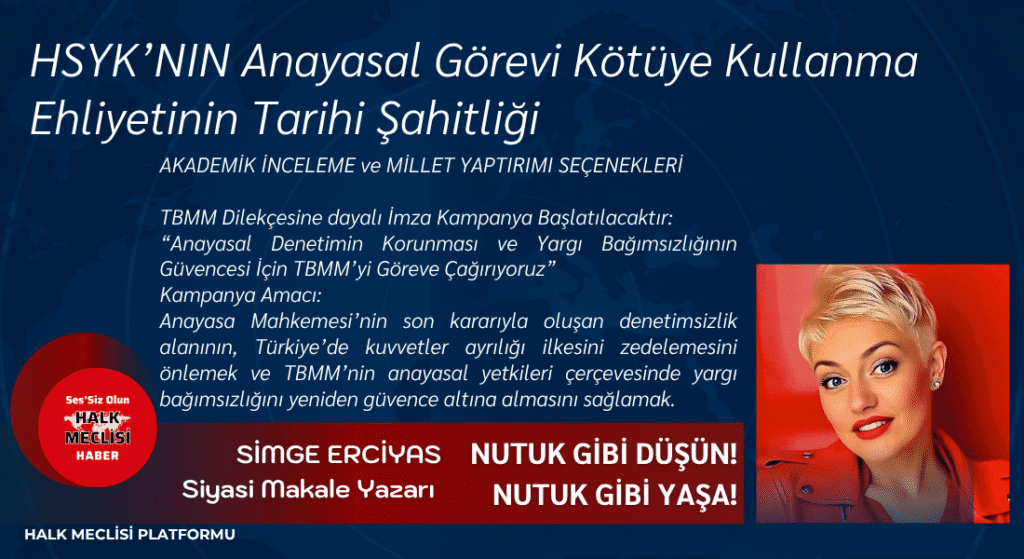 HSYK'NIN Anayasal Görevi Kötüye Kullanma Ehliyetinin Tarihi Şahitliği

AKADEMİK İNCELEME ve MİLLET YAPTIRIMI SEÇENEKLERİ

TBMM Dilekçesine dayalı İmza Kampanya Başlatılacaktır:
"Anayasal Denetimin Korunması ve Yargı Bağımsızlığının Güvencesi İçin TBMM'yi Göreve Çağırıyoruz"
Kampanya Amacı:
Anayasa Mahkemesi'nin son kararıyla oluşan denetimsizlik alanının, Türkiye'de kuvvetler ayrılığı ilkesini zedelemesini önlemek ve TBMM'nin anayasal yetkileri çerçevesinde yargı bağımsızlığını yeniden güvence altına almasını sağlamak.

Ses'Siz Olun
HALK
MECLİSİ
HABER

SİMGE ERCİYAS
Siyasi Makale Yazarı

NUTUK GİBİ DÜŞÜN!
NUTUK GİBİ YAŞA!

HALK MECLİSİ PLATFORMU